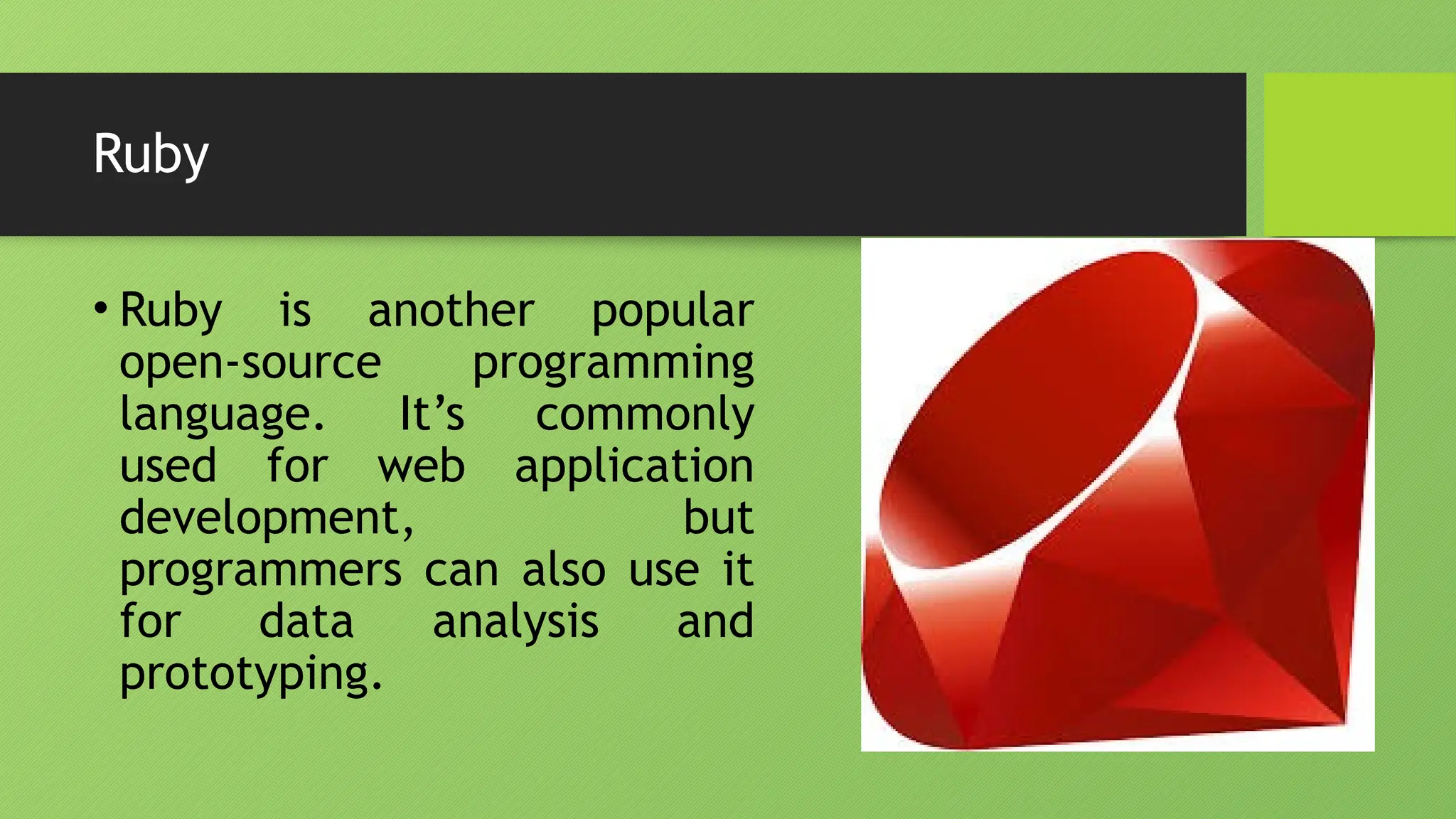 Ruby

• Ruby is another popular open-source programming language. It’s commonly used for web application development, but programmers can also use it for data analysis and prototyping.